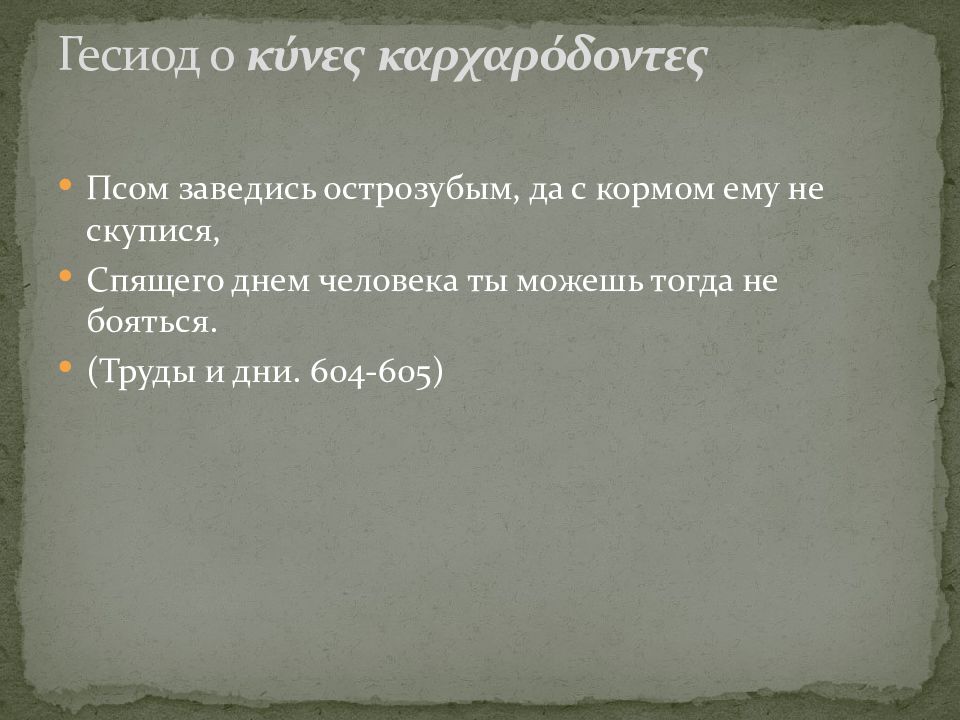 Гесиод о κύνες καρχαρόδοντες

• Псом заведись острозубым, да с кормом ему не скупися,
• Спящего днем человека ты можешь тогда не бояться.
• (Труды и дни. 604-605)